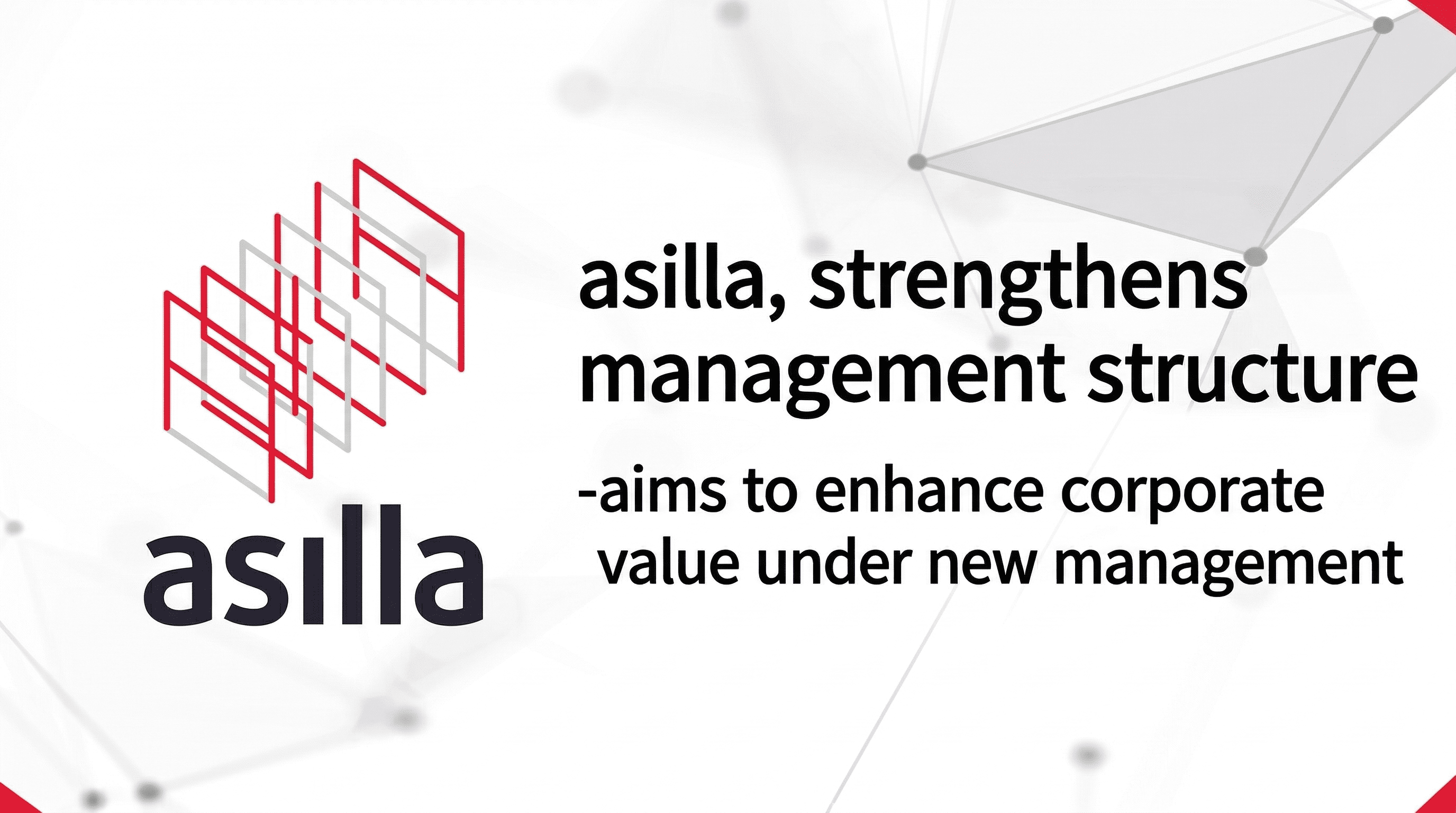 asilla

asilla, strengthens management structure

-aims to enhance corporate value under new management